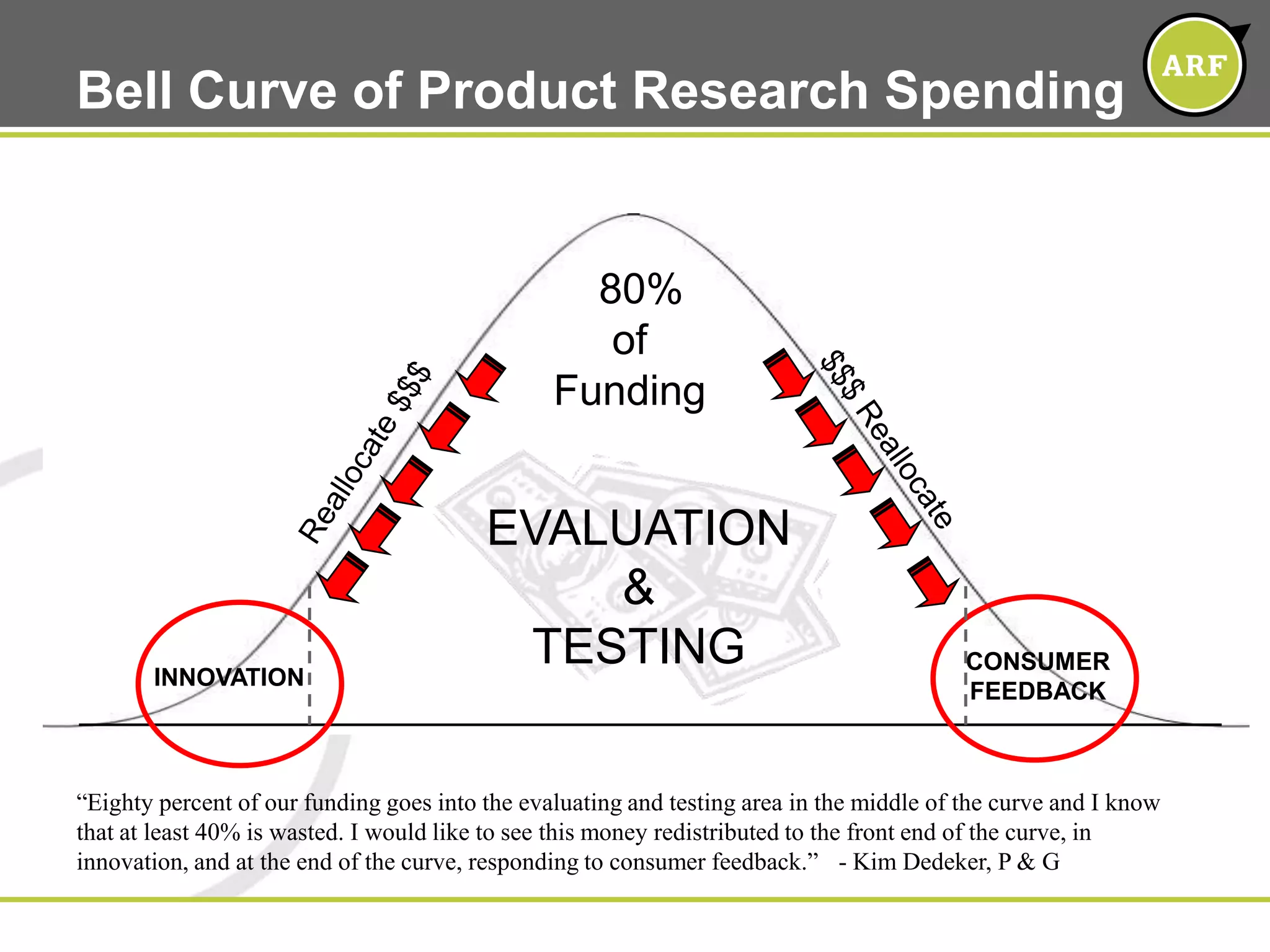 Bell Curve of Product Research Spending

ARF

80%
of
Funding

Reallocate $$$

$$$ Reallocate

EVALUATION
&
TESTING

INNOVATION

CONSUMER
FEEDBACK

“Eighty percent of our funding goes into the evaluating and testing area in the middle of the curve and I know that at least 40% is wasted. I would like to see this money redistributed to the front end of the curve, in innovation, and at the end of the curve, responding to consumer feedback.” - Kim Dedeker, P & G